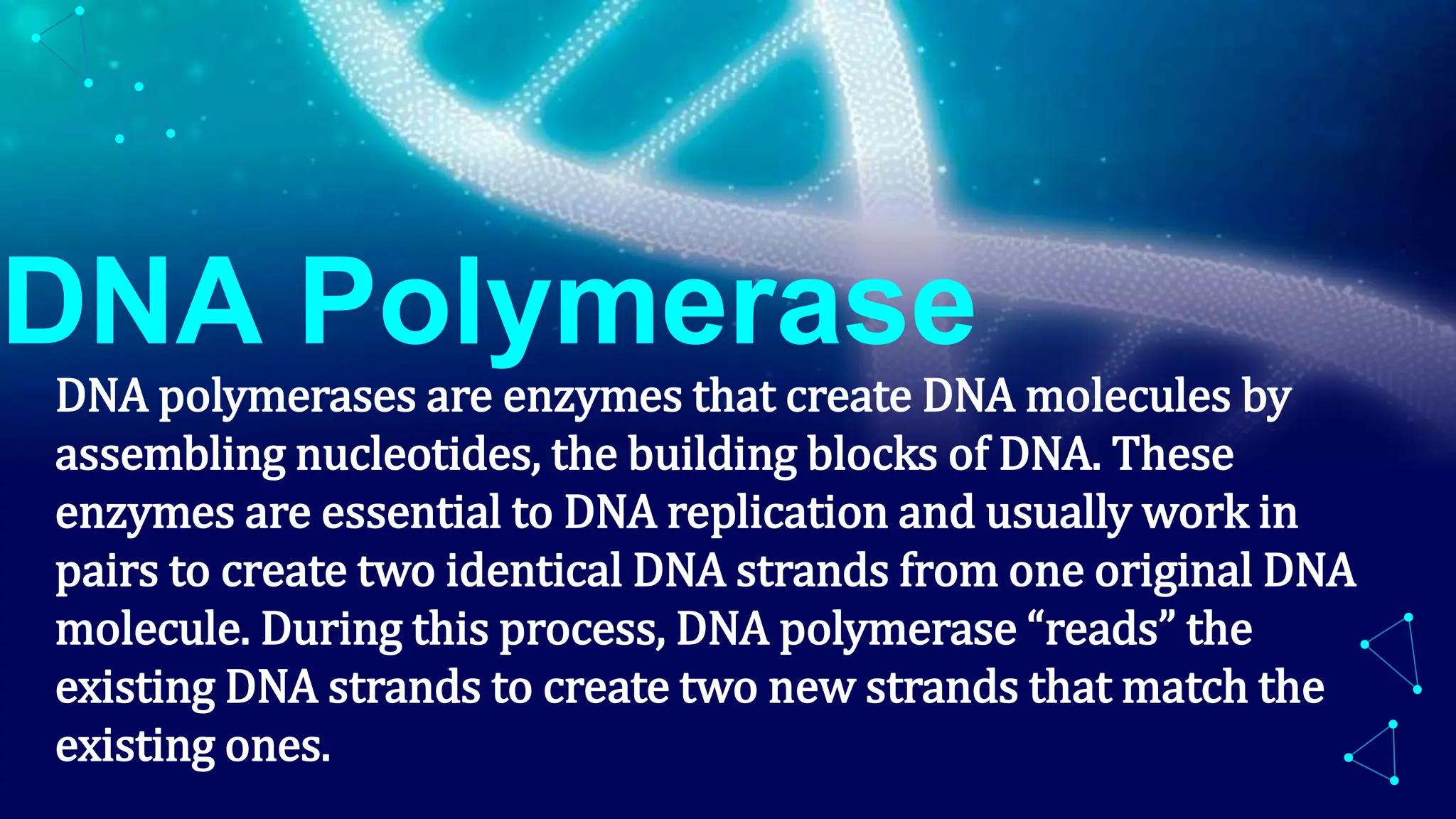 DNA Polymerase

DNA polymerases are enzymes that create DNA molecules by assembling nucleotides, the building blocks of DNA. These enzymes are essential to DNA replication and usually work in pairs to create two identical DNA strands from one original DNA molecule. During this process, DNA polymerase “reads” the existing DNA strands to create two new strands that match the existing ones.